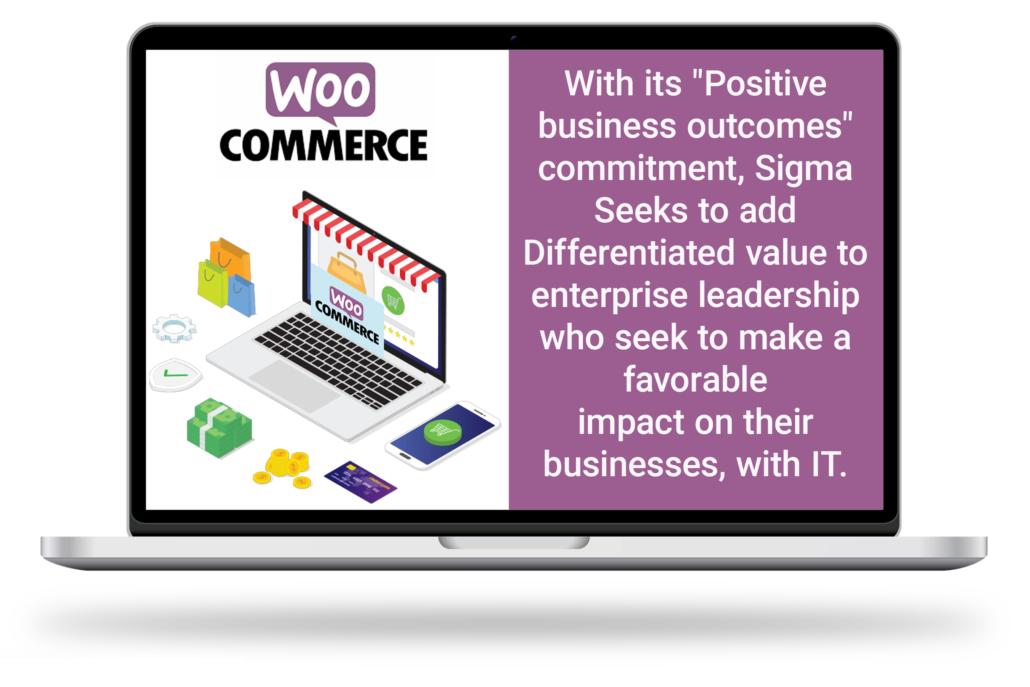 WOO COMMERCE

WOO COMMERCE

With its "Positive business outcomes" commitment, Sigma Seeks to add Differentiated value to enterprise leadership who seek to make a favorable impact on their businesses, with IT.